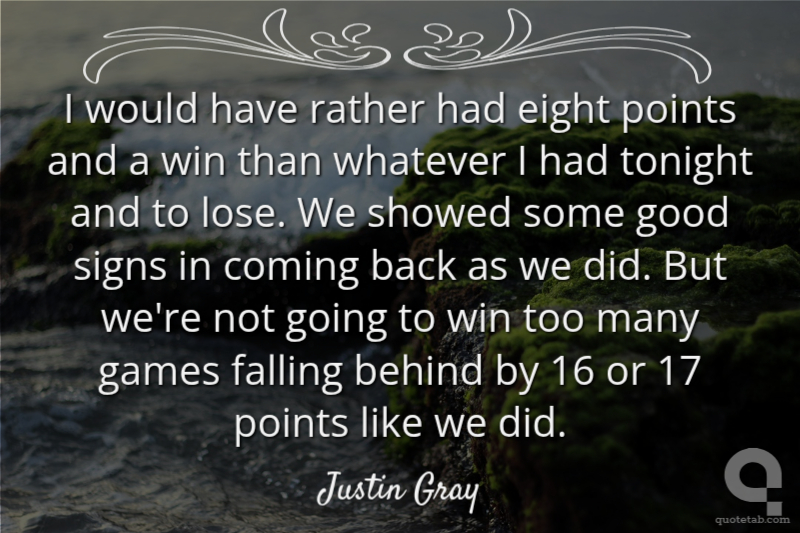 I would have rather had eight points and a win than whatever I had tonight and to lose. We showed some good signs in coming back as we did. But we're not going to win too many games falling behind by 16 or 17 points like we did.

Justin Gray

quotetab.com